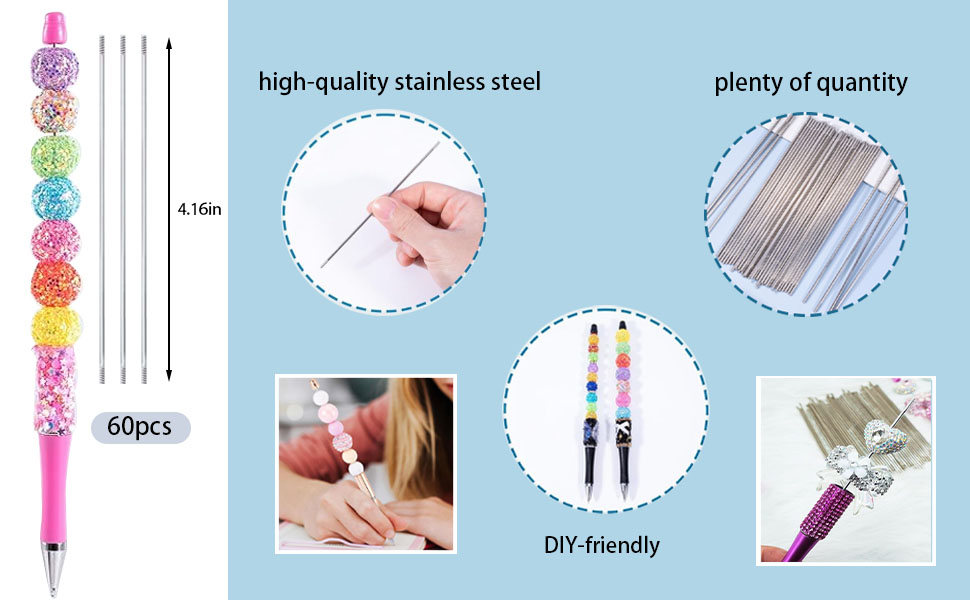 4.16in

60pcs

high-quality stainless steel

plenty of quantity

DIY-friendly